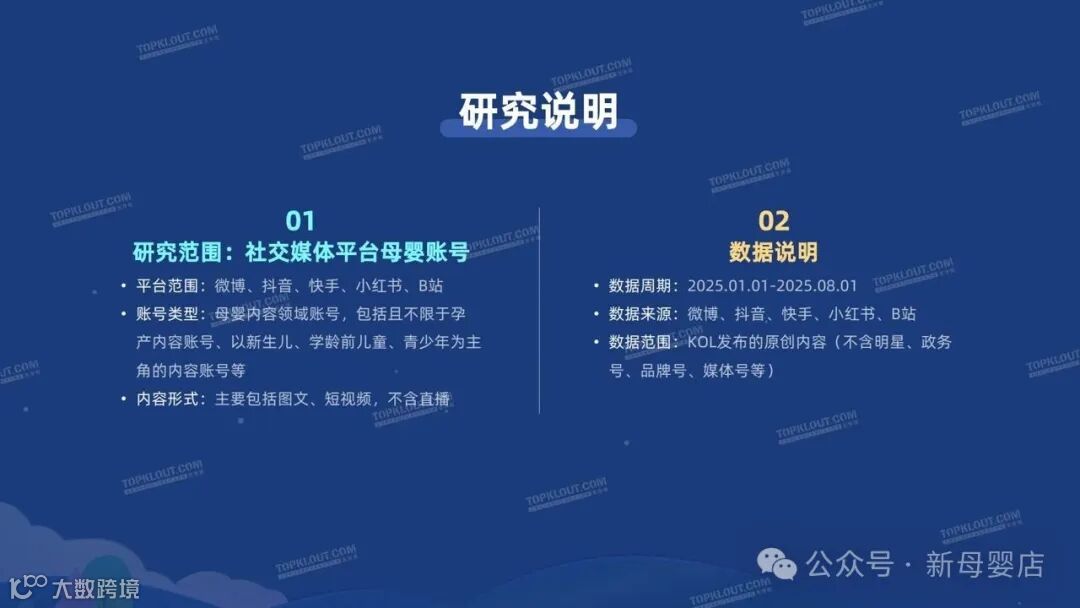 研究说明

01
研究范围：社交媒体平台母婴账号

• 平台范围：微博、抖音、快手、小红书、B站
• 账号类型：母婴内容领域账号，包括且不限于孕产内容账号、以新生儿、学龄前儿童、青少年为主角的内容账号等
• 内容形式：主要包括图文、短视频，不含直播

02
数据说明

• 数据周期：2025.01.01-2025.08.01
• 数据来源：微博、抖音、快手、小红书、B站
• 数据范围：KOL发布的原创内容（不含明星、政务号、品牌号、媒体号等）

TOPKLOUT.COM

大数跨境

公众号 · 新母婴店